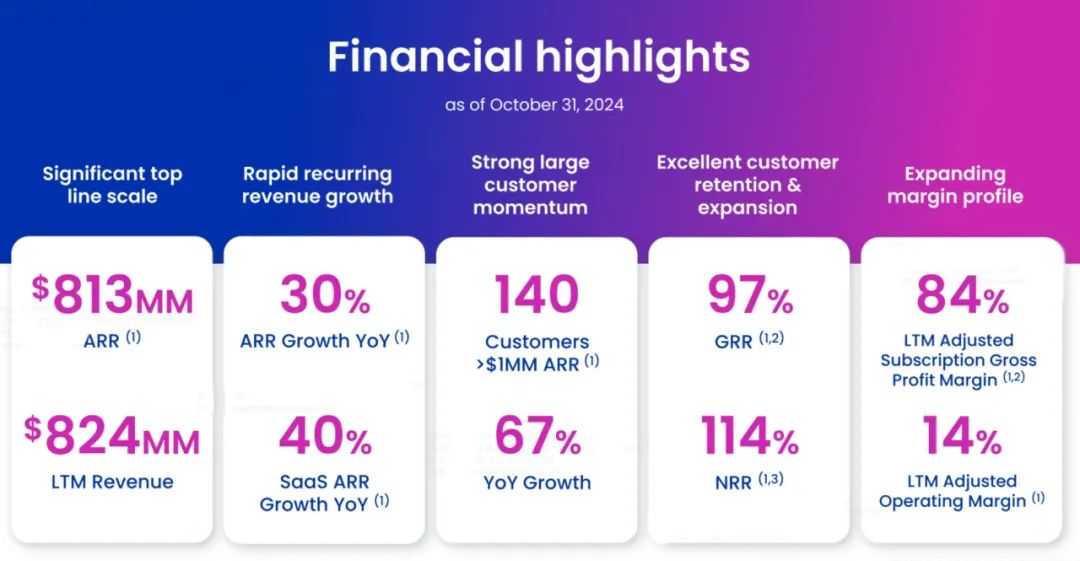 Financial highlights

as of October 31, 2024

Significant top line scale

$813MM
ARR (1)

$824MM
LTM Revenue

Rapid recurring revenue growth

30%
ARR Growth YoY (1)

40%
SaaS ARR Growth YoY (1)

Strong large customer momentum

140
Customers >$1MM ARR (1)

67%
YoY Growth

Excellent customer retention & expansion

97%
GRR (1,2)

114%
NRR (1,3)

Expanding margin profile

84%
LTM Adjusted Subscription Gross Profit Margin (1,2)

14%
LTM Adjusted Operating Margin (1)